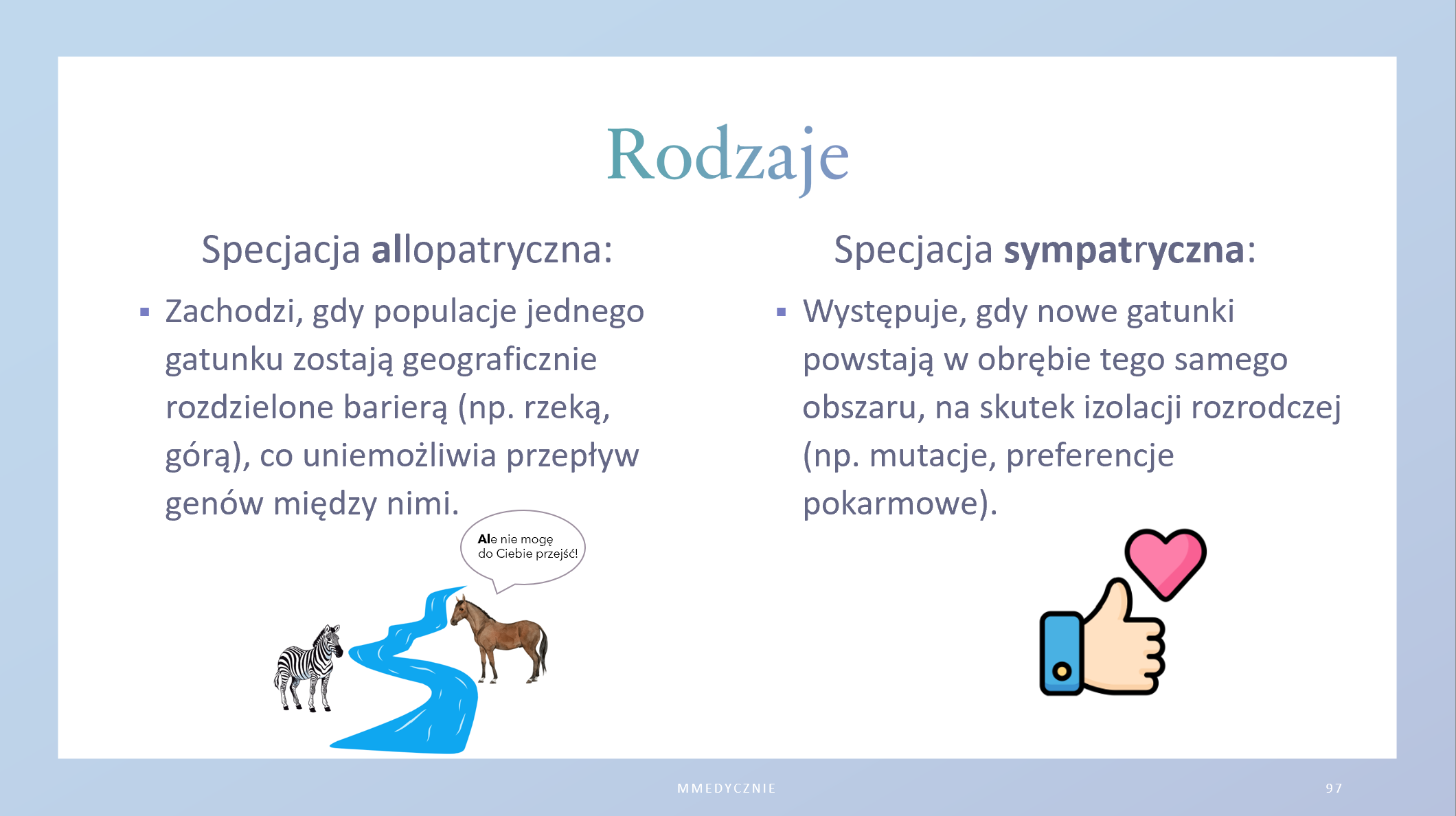 Rodzaje

Specjacja allopatryczna:

▪ Zachodzi, gdy populacje jednego gatunku zostają geograficznie rozdzielone barierą (np. rzeką, górą), co uniemożliwia przepływ genów między nimi.

Ale nie mogę do Ciebie przejść!

Specjacja sympatryczna:

▪ Występuje, gdy nowe gatunki powstają w obrębie tego samego obszaru, na skutek izolacji rozrodczej (np. mutacje, preferencje pokarmowe).

MMEDYCZNIE

97